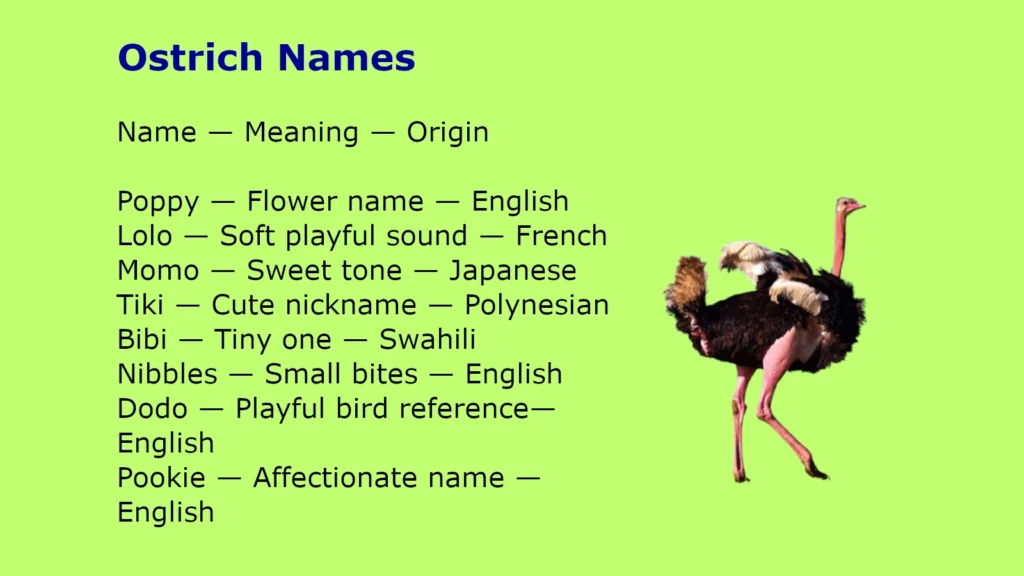 Ostrich Names

Name — Meaning — Origin

Poppy — Flower name — English
Lolo — Soft playful sound — French
Momo — Sweet tone — Japanese
Tiki — Cute nickname — Polynesian
Bibi — Tiny one — Swahili
Nibbles — Small bites — English
Dodo — Playful bird reference— English
Pookie — Affectionate name — English